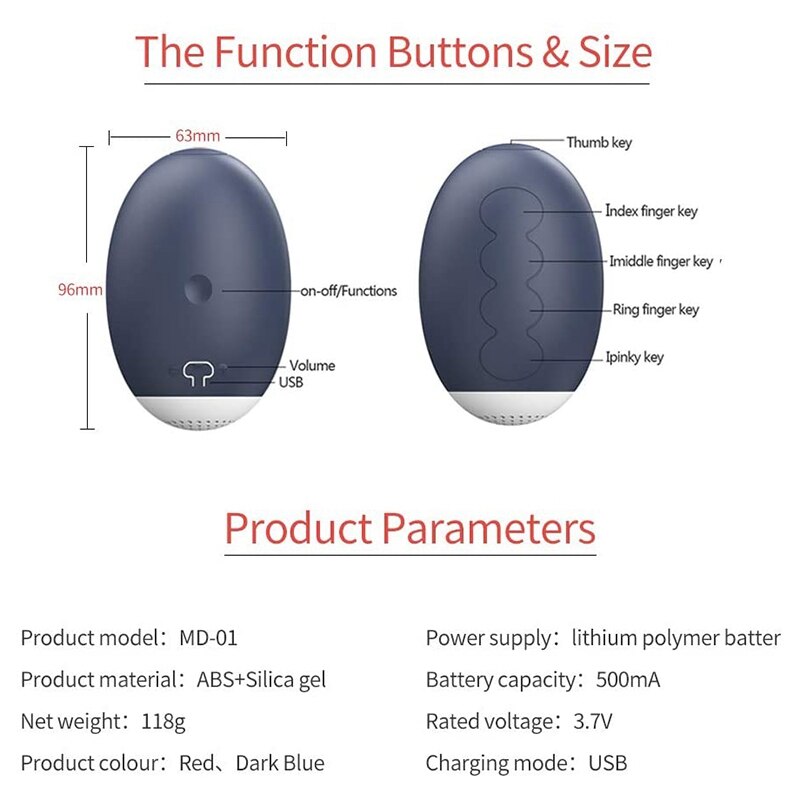 The Function Buttons & Size

63mm

96mm

on-off/Functions

Volume

USB

Thumb key

Index finger key

Imiddle finger key

Ring finger key

Ipinky key

Product Parameters

Product model：MD-01

Product material：ABS+Silica gel

Net weight：118g

Product colour：Red、Dark Blue

Power supply：lithium polymer batter

Battery capacity：500mA

Rated voltage：3.7V

Charging mode：USB